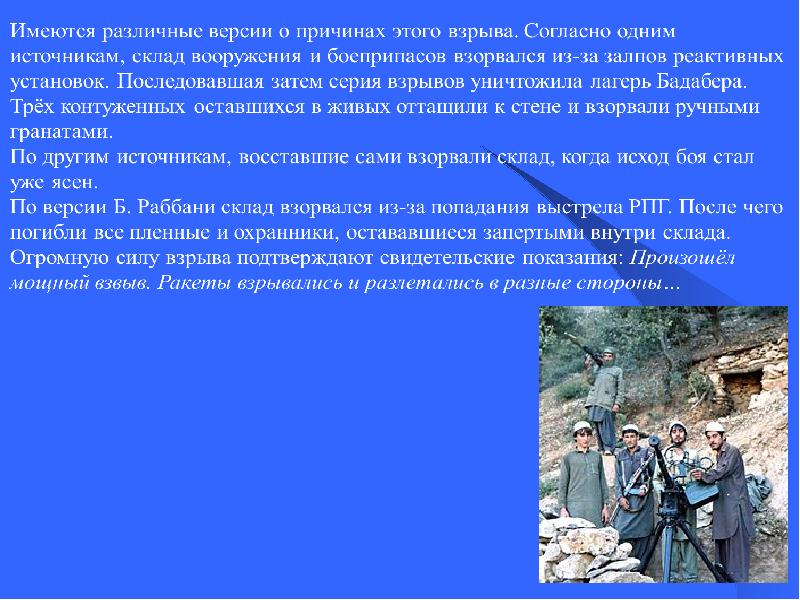 Имеются различные версии о причинах этого взрыва. Согласно одним источникам, склад вооружения и боеприпасов взорвался из-за залпов реактивных установок. Последовавшая затем серия взрывов уничтожила лагерь Бадабера. Трёх контуженных оставшихся в живых оттащили к стене и взорвали ручными гранатами.
По другим источникам, восставшие сами взорвали склад, когда исход боя стал уже ясен.
По версии Б. Раббани склад взорвался из-за попадания выстрела РПГ. После чего погибли все пленные и охранники, остававшиеся запертыми внутри склада.
Огромную силу взрыва подтверждают свидетельские показания: Произошёл мощный взвыв. Ракеты взрывались и разлетались в разные стороны…